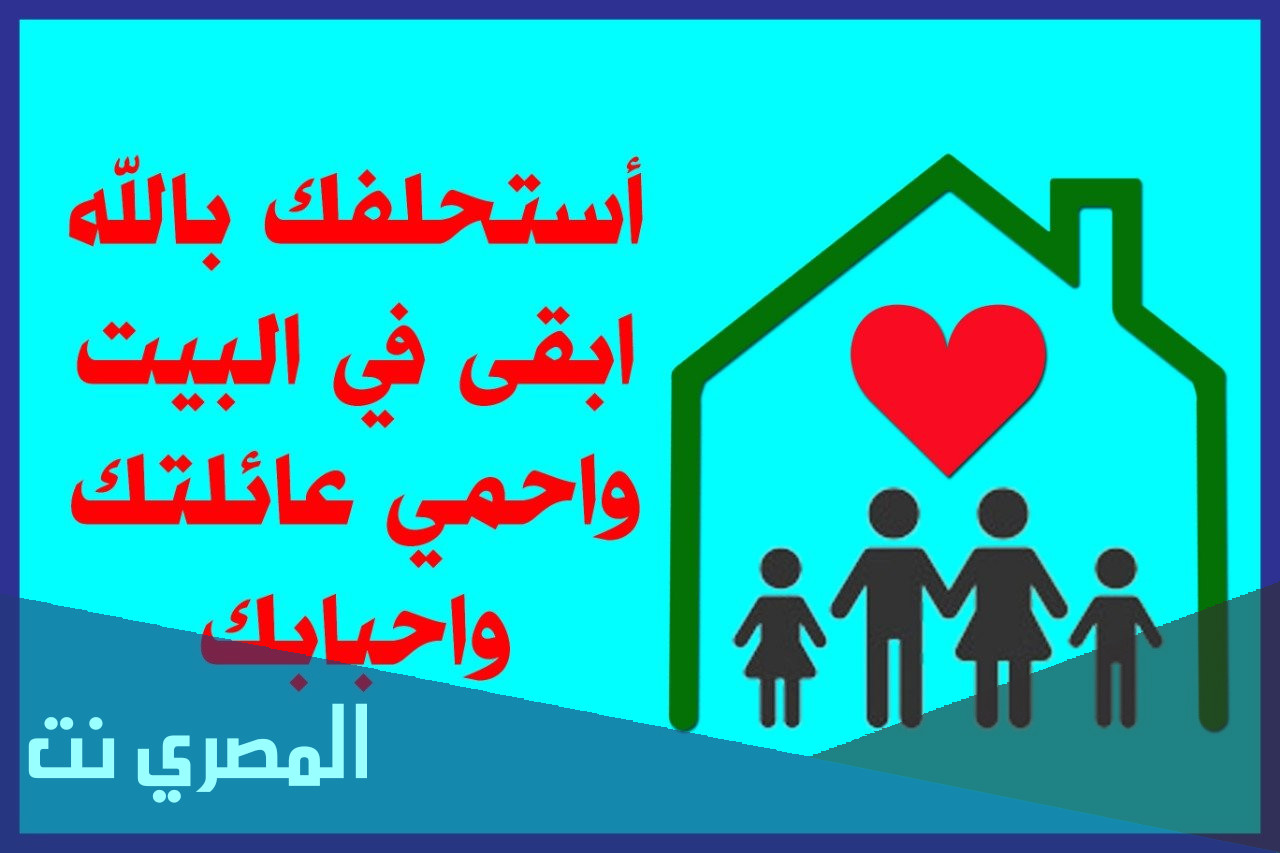 أستحلفك باللّه
ابقى في البيت
واحمي عائلتك
واحبابك

المصري نت